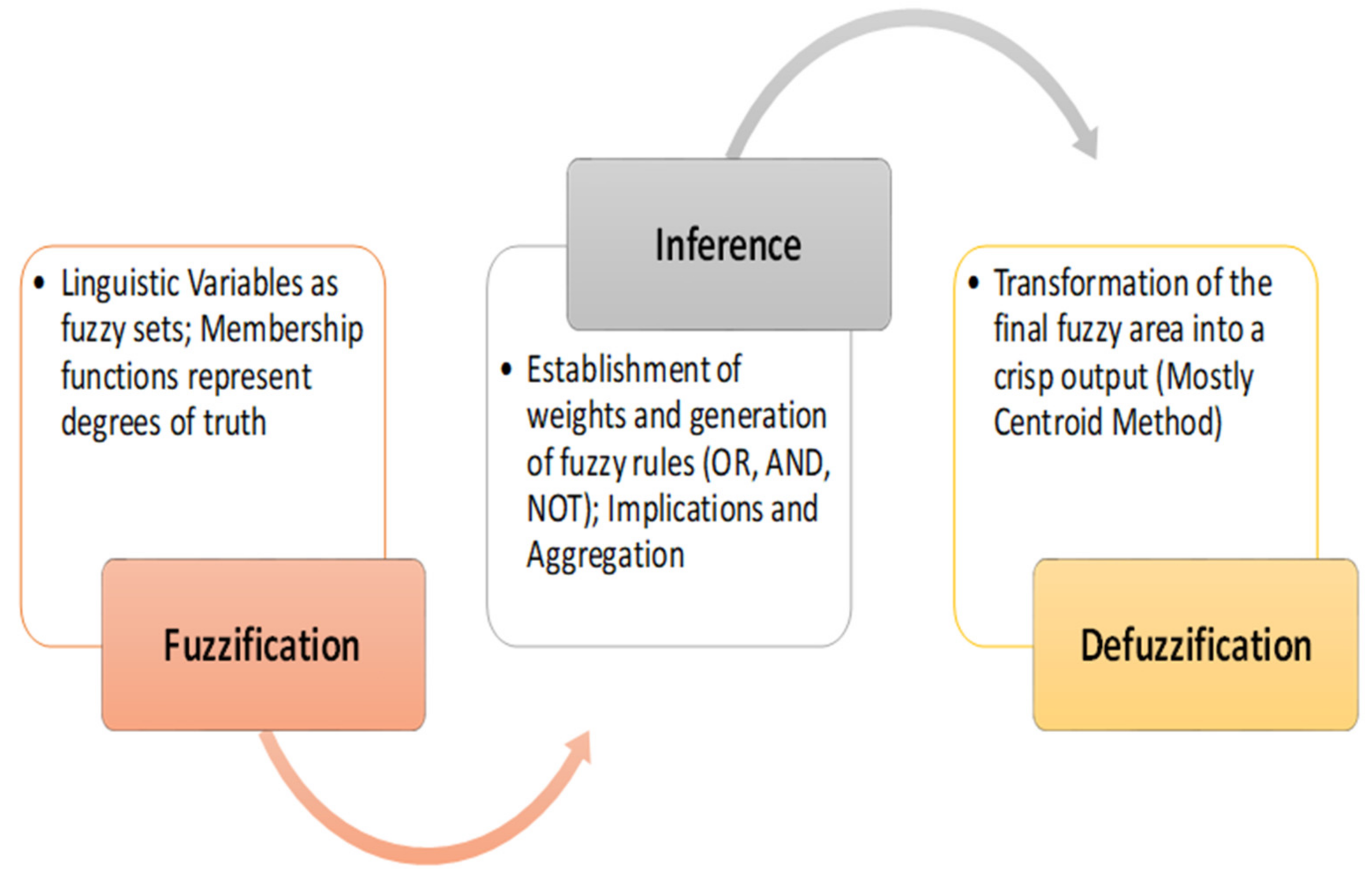 • Linguistic Variables as fuzzy sets; Membership functions represent degrees of truth

Fuzzification

Inference

• Establishment of weights and generation of fuzzy rules (OR, AND, NOT); Implications and Aggregation

• Transformation of the final fuzzy area into a crisp output (Mostly Centroid Method)

Defuzzification